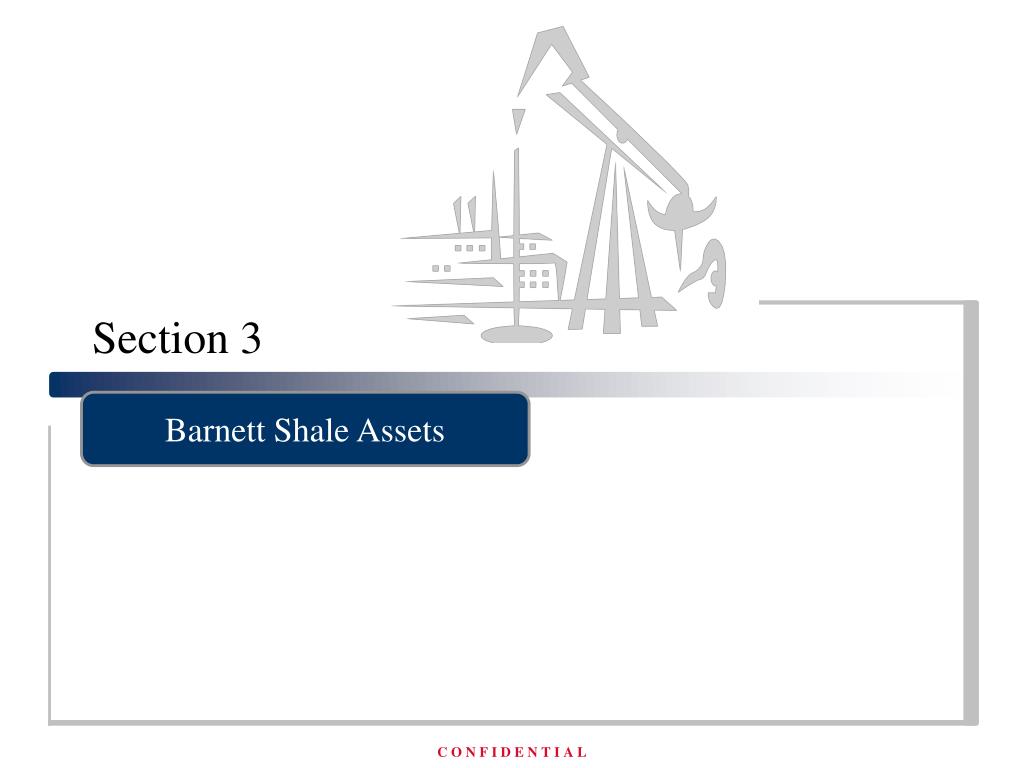 Section 3

Barnett Shale Assets

CONFIDENTIAL